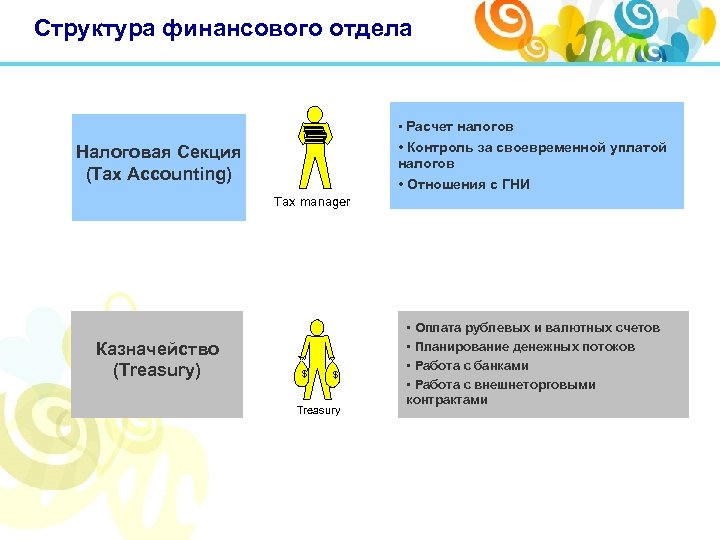 Структура финансового отдела

Налоговая Секция (Tax Accounting)

Tax manager

• Расчет налогов
• Контроль за своевременной уплатой налогов
• Отношения с ГНИ

Казначейство (Treasury)

$ $

Treasury

• Оплата рублевых и валютных счетов
• Планирование денежных потоков
• Работа с банками
• Работа с внешнеторговыми контрактами